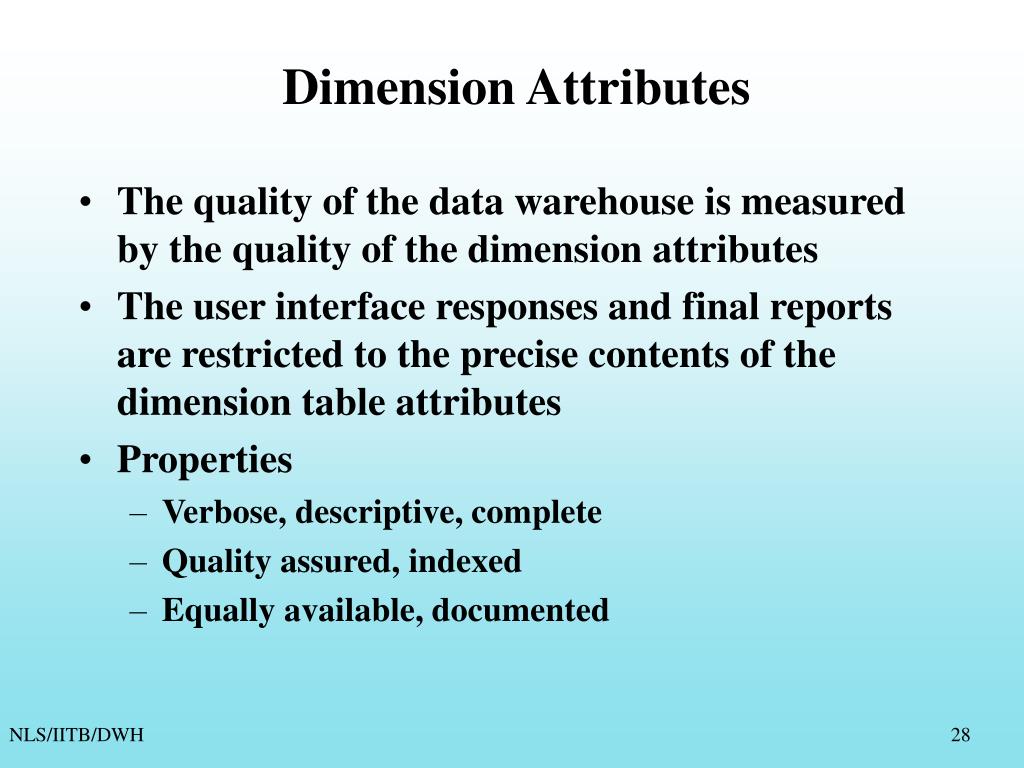 Dimension Attributes

• The quality of the data warehouse is measured by the quality of the dimension attributes
• The user interface responses and final reports are restricted to the precise contents of the dimension table attributes
• Properties
– Verbose, descriptive, complete
– Quality assured, indexed
– Equally available, documented

NLS/IITB/DWH

28